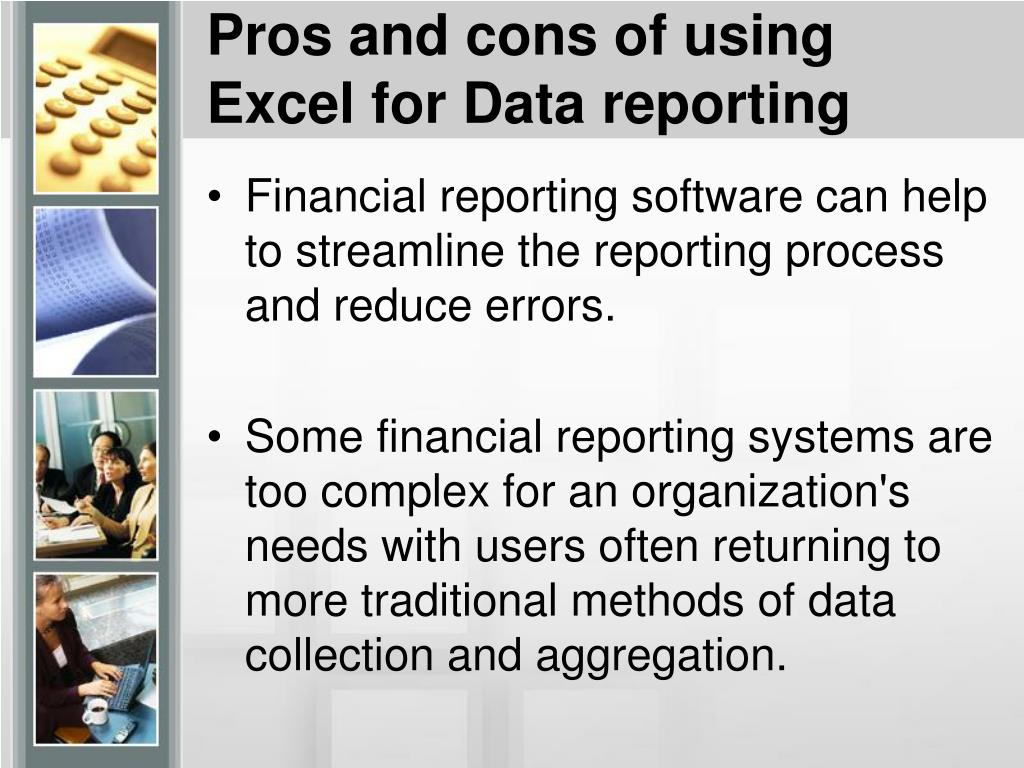 Pros and cons of using Excel for Data reporting

• Financial reporting software can help to streamline the reporting process and reduce errors.

• Some financial reporting systems are too complex for an organization's needs with users often returning to more traditional methods of data collection and aggregation.